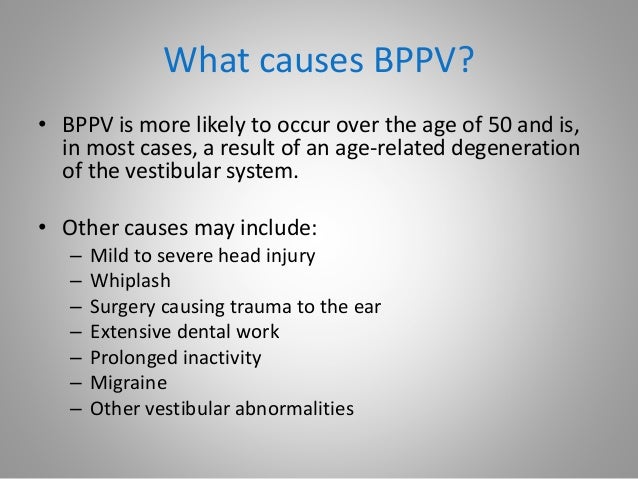 What causes BPPV?

• BPPV is more likely to occur over the age of 50 and is, in most cases, a result of an age-related degeneration of the vestibular system.

• Other causes may include:
– Mild to severe head injury
– Whiplash
– Surgery causing trauma to the ear
– Extensive dental work
– Prolonged inactivity
– Migraine
– Other vestibular abnormalities